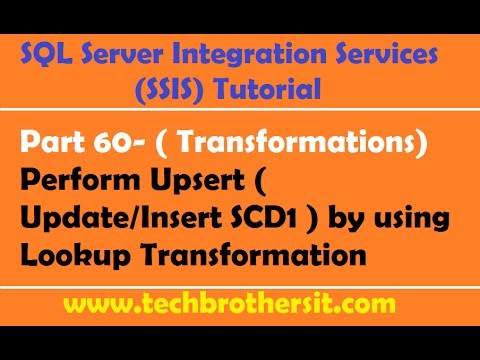 SQL Server Integration Services (SSIS) Tutorial

Part 60- ( Transformations) Perform Upsert ( Update/Insert SCD1 ) by using Lookup Transformation

www.techbrothersit.com